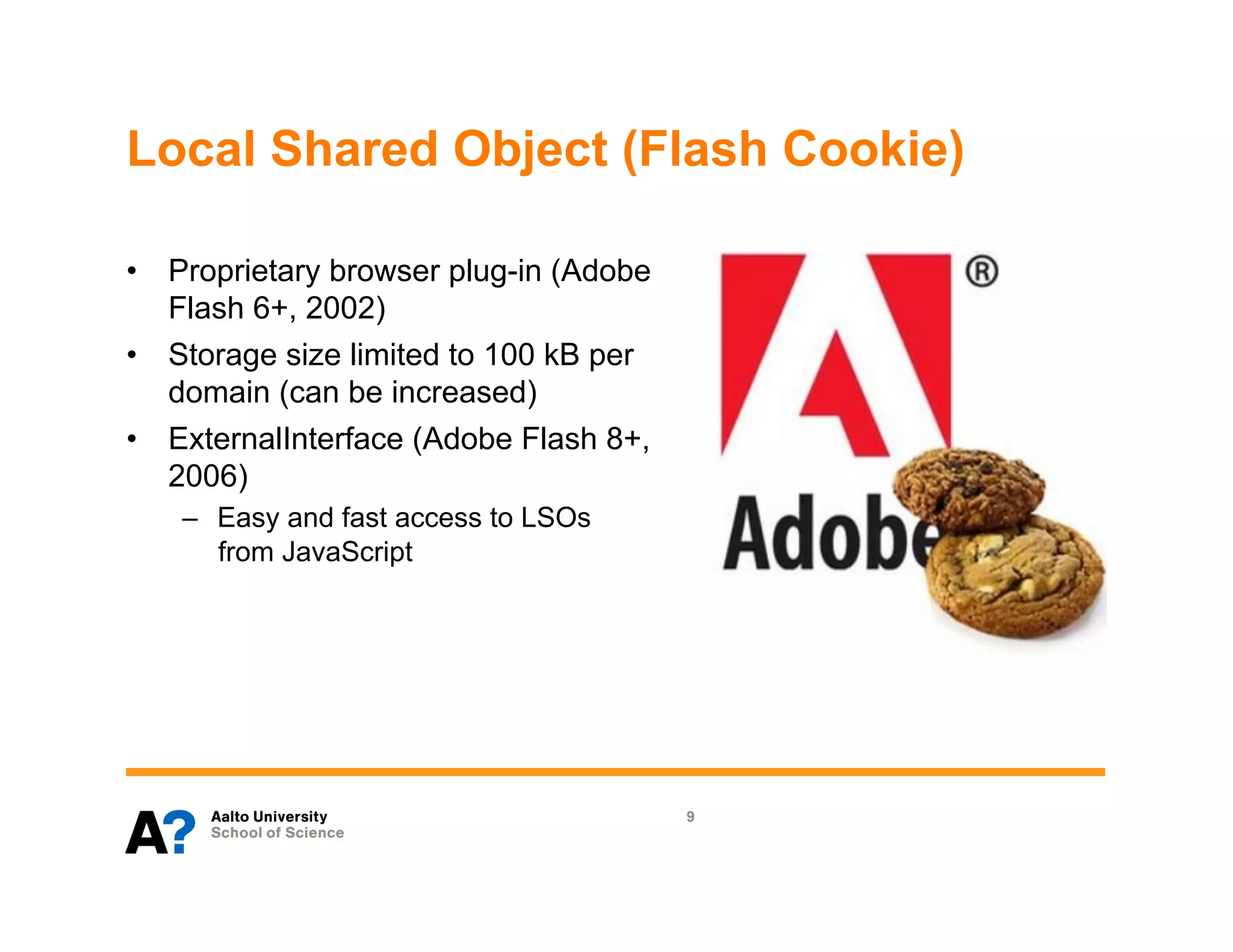 Local Shared Object (Flash Cookie)

• Proprietary browser plug-in (Adobe Flash 6+, 2002)
• Storage size limited to 100 kB per domain (can be increased)
• ExternalInterface (Adobe Flash 8+, 2006)
– Easy and fast access to LSOs from JavaScript

®
Adobe

A? Aalto University
School of Science

9